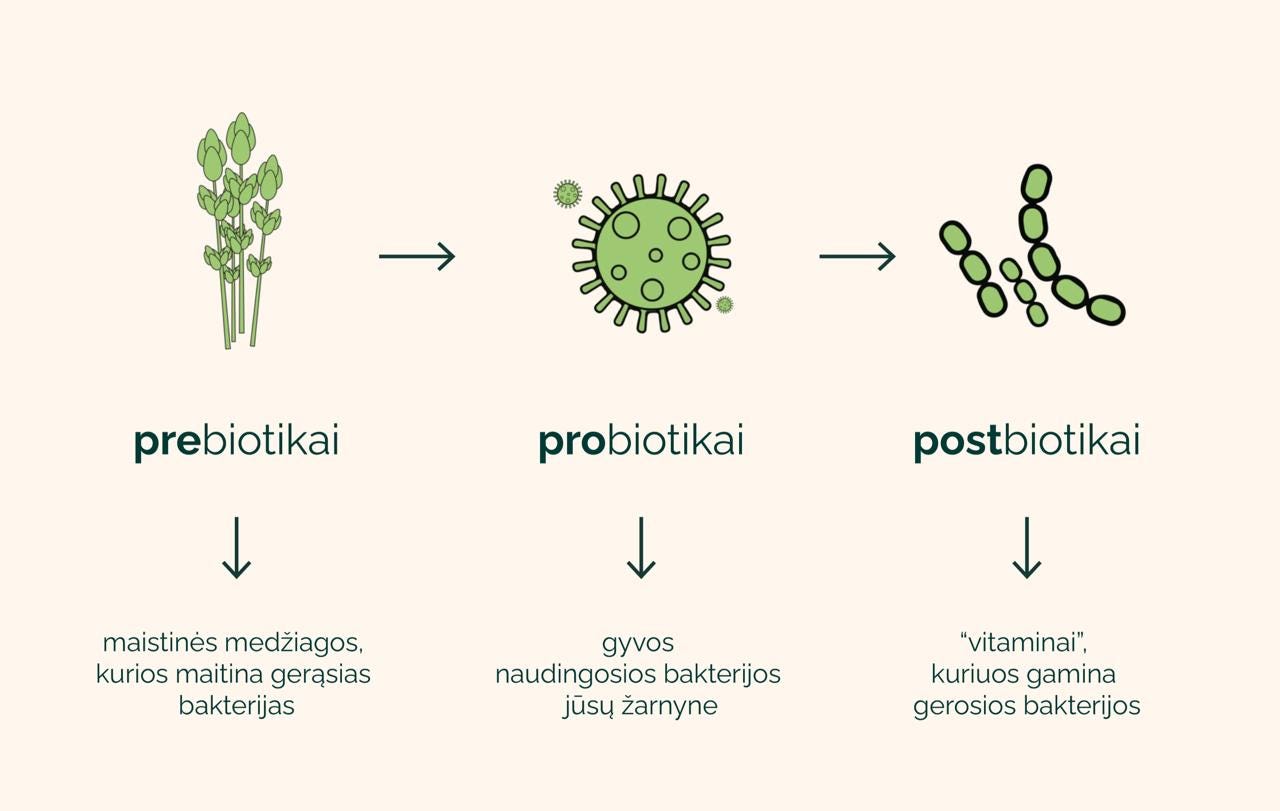 prebiotikai

maistinės medžiagos, kurios maitina gerąsias bakterijas

probiotikai

gyvos naudingosios bakterijos jūsų žarnyne

postbiotikai

“vitaminai”, kuriuos gamina gerosios bakterijos